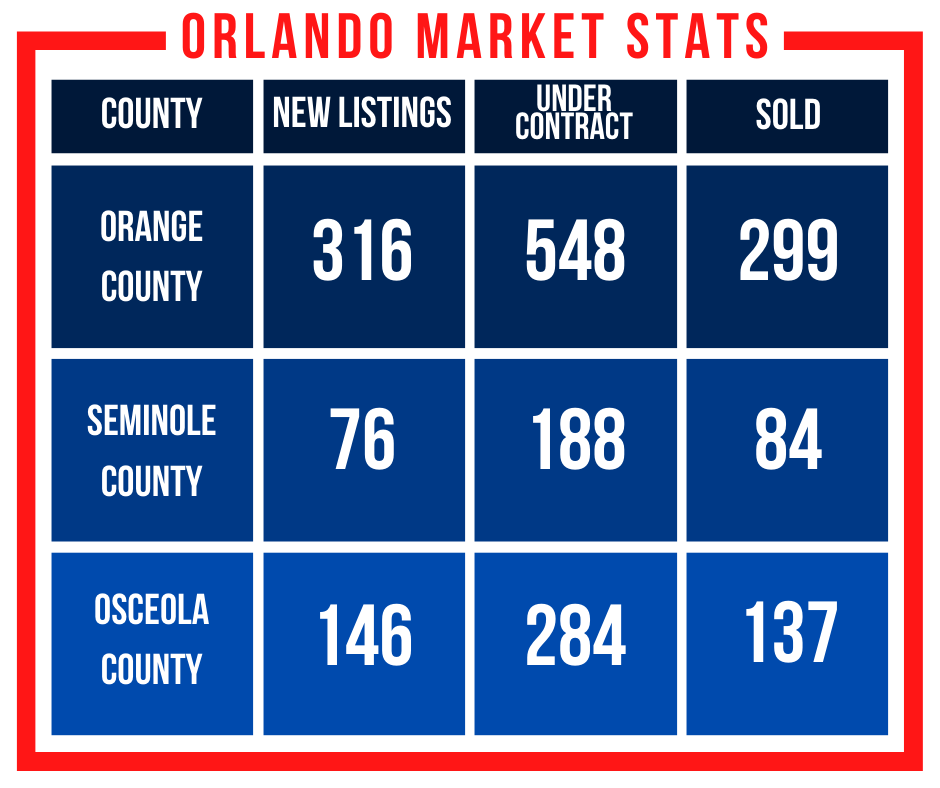 ORLANDO MARKET STATS

| COUNTY | NEW LISTINGS | UNDER CONTRACT | SOLD |
|---|---|---|---|
| ORANGE COUNTY | 316 | 548 | 299 |
| SEMINOLE COUNTY | 76 | 188 | 84 |
| OSCEOLA COUNTY | 146 | 284 | 137 |